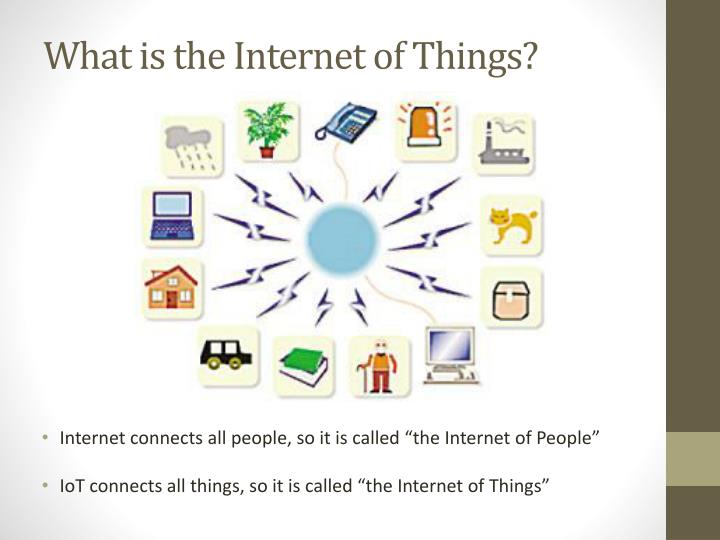 What is the Internet of Things?

• Internet connects all people, so it is called “the Internet of People”

• IoT connects all things, so it is called “the Internet of Things”